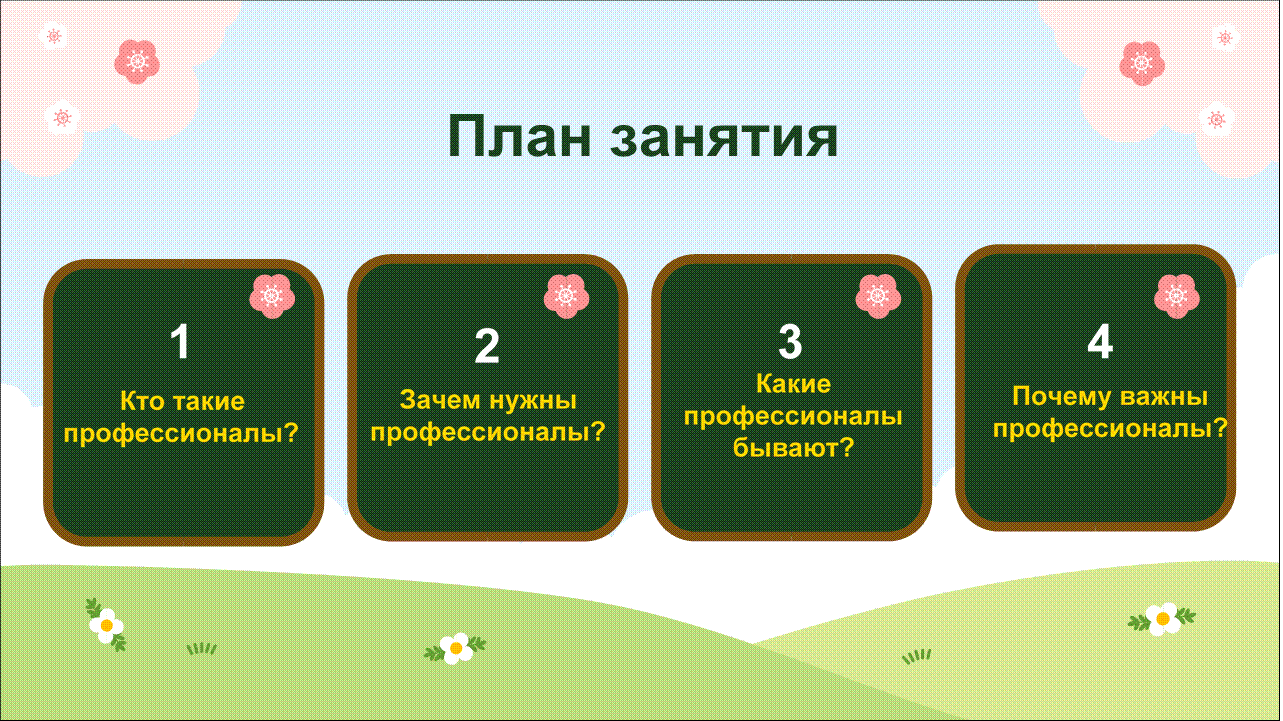 План занятия

1
Кто такие профессионалы?

2
Зачем нужны профессионалы?

3
Какие профессионалы бывают?

4
Почему важны профессионалы?